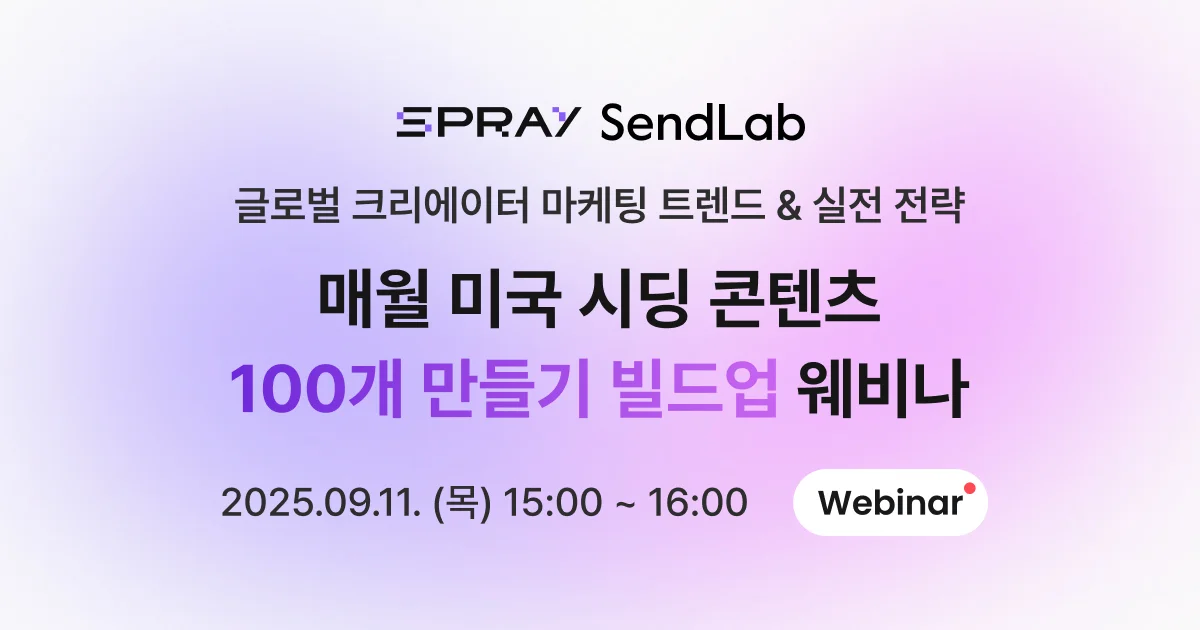 SPRAY SendLab

글로벌 크리에이터 마케팅 트렌드 & 실전 전략

매월 미국 시딩 콘텐츠
100개 만들기 빌드업 웨비나

2025.09.11. (목) 15:00 ~ 16:00

Webinar